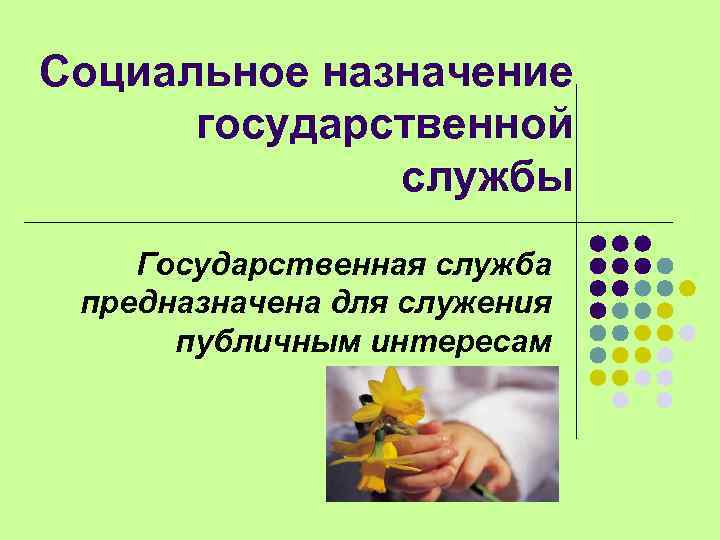 Социальное назначение государственной службы

Государственная служба предназначена для служения публичным интересам